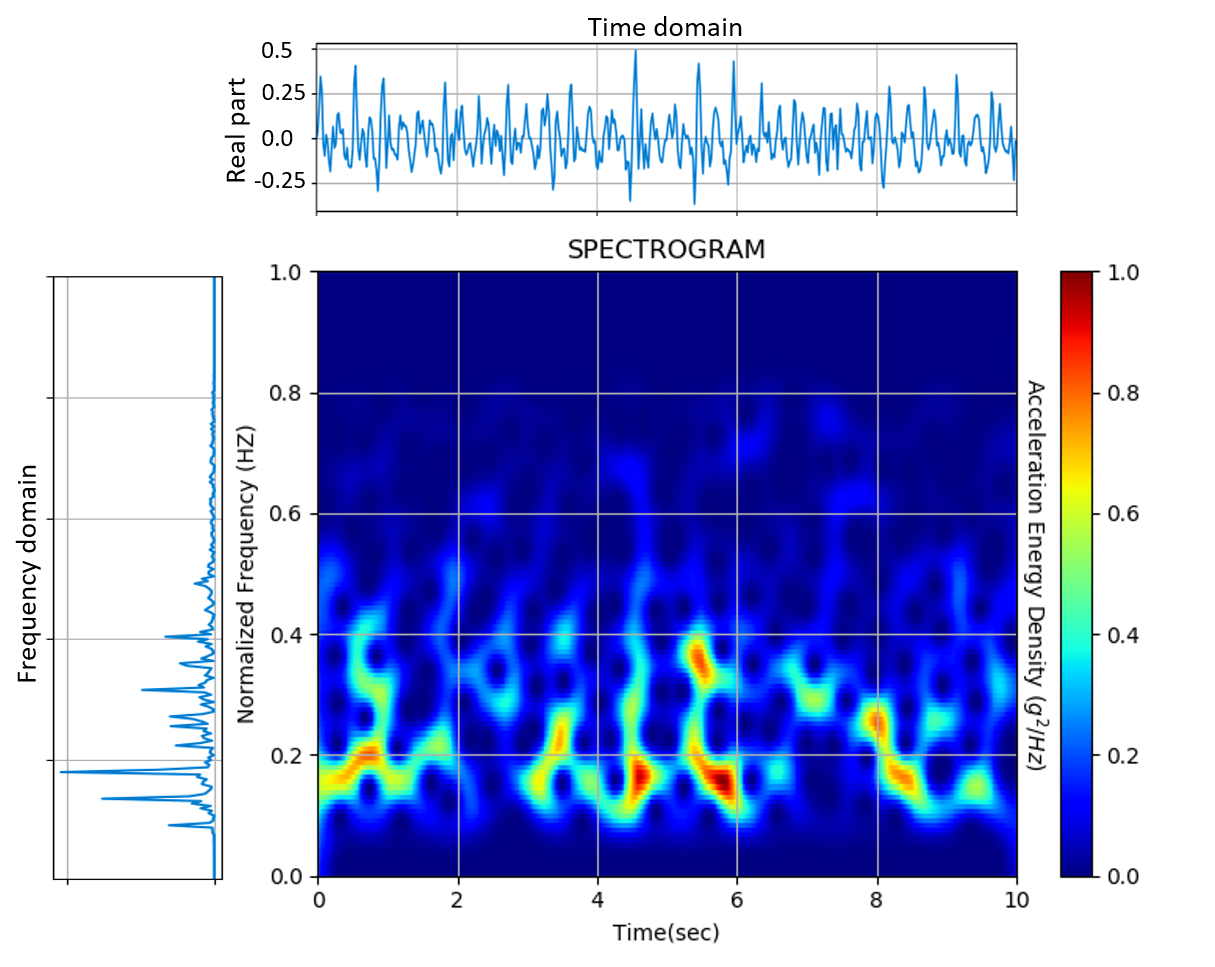 Time domain

Real part

0.5
0.25
0.0
-0.25

SPECTROGRAM

Frequency domain

Normalized Frequency (HZ)

1.0
0.8
0.6
0.4
0.2
0.0

0
2
4
6
8
10

Time(sec)

Acceleration Energy Density ($g^2/Hz$)

1.0
0.8
0.6
0.4
0.2
0.0